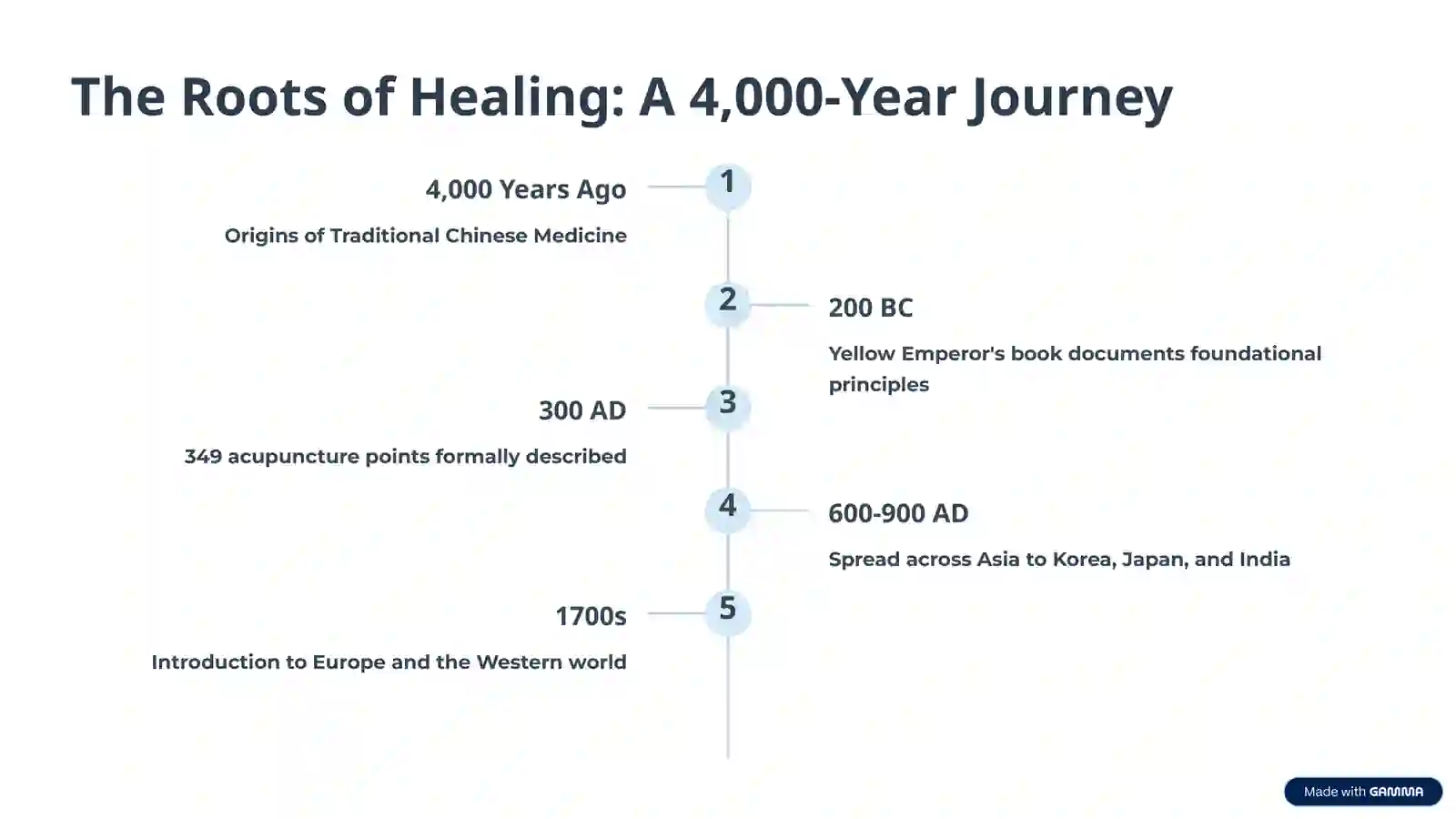 The Roots of Healing: A 4,000-Year Journey

1

4,000 Years Ago

Origins of Traditional Chinese Medicine

2

200 BC

Yellow Emperor's book documents foundational principles

3

300 AD

349 acupuncture points formally described

4

600-900 AD

Spread across Asia to Korea, Japan, and India

5

1700s

Introduction to Europe and the Western world

Made with GAMMA